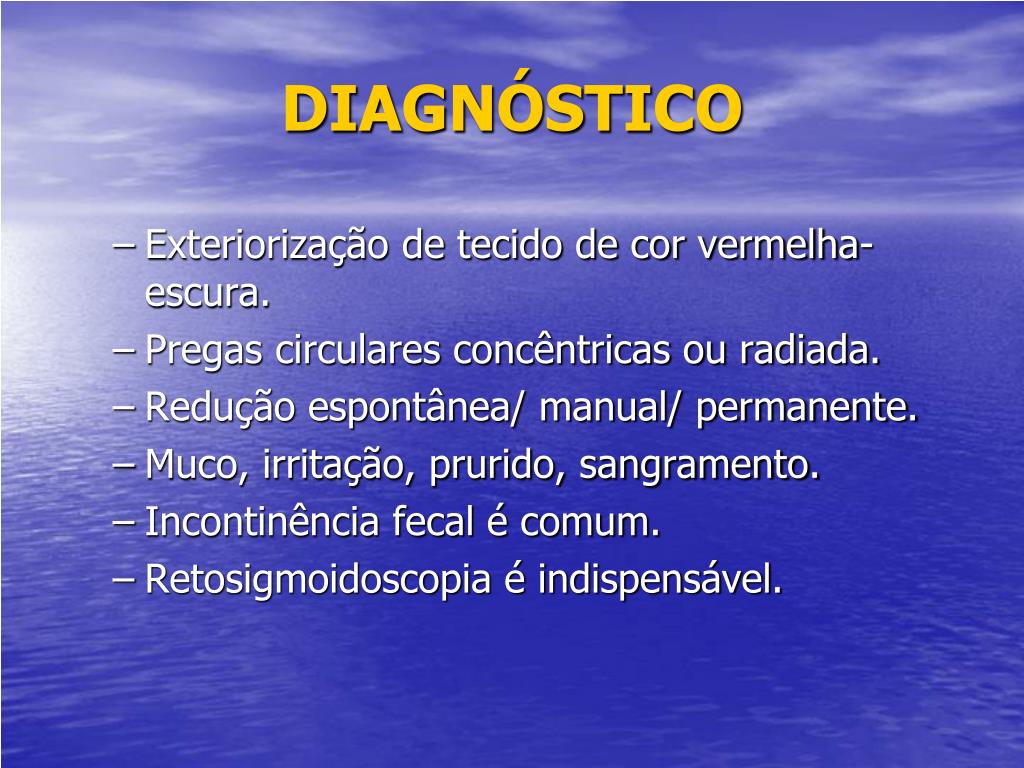 DIAGNÓSTICO

– Exteriorização de tecido de cor vermelha-escura.
– Pregas circulares concêntricas ou radiada.
– Redução espontânea/ manual/ permanente.
– Muco, irritação, prurido, sangramento.
– Incontinência fecal é comum.
– Retosigmoidoscopia é indispensável.